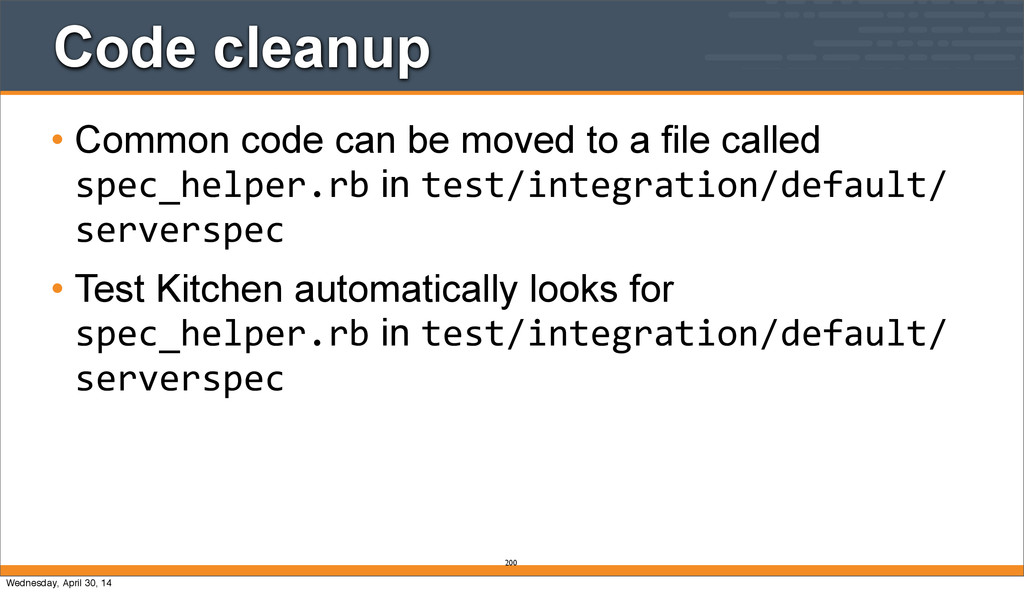 Code cleanup

• Common code can be moved to a file called spec_helper.rb in test/integration/default/serverspec

• Test Kitchen automatically looks for spec_helper.rb in test/integration/default/serverspec

200

Wednesday, April 30, 14